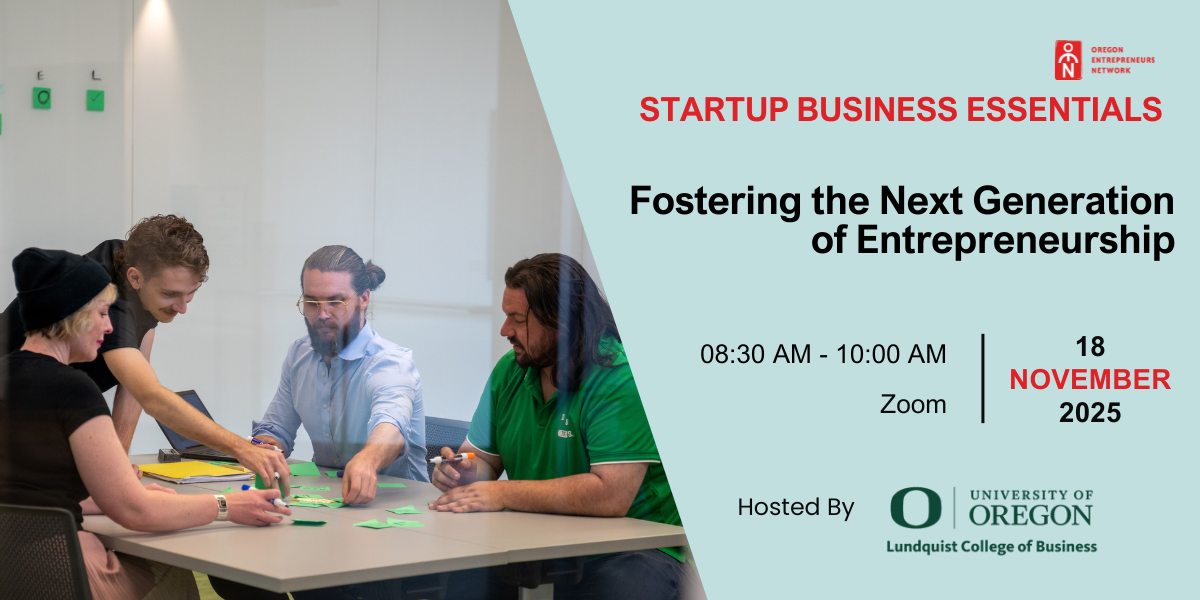 E L

OREGON ENTREPRENEURS NETWORK

STARTUP BUSINESS ESSENTIALS

Fostering the Next Generation of Entrepreneurship

08:30 AM - 10:00 AM

Zoom

18
NOVEMBER
2025

Hosted By

O UNIVERSITY OF OREGON
Lundquist College of Business